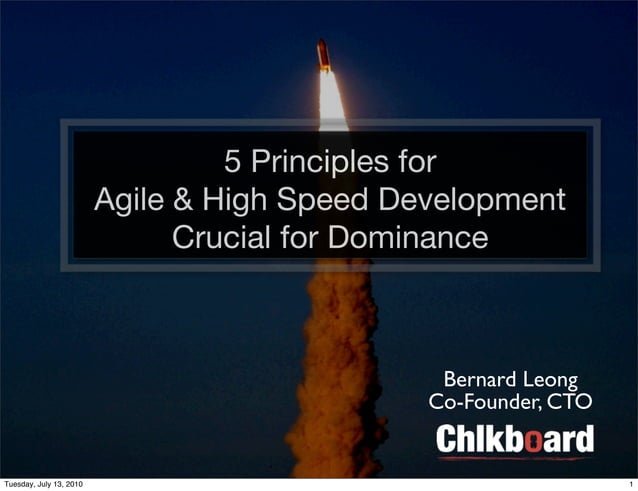 5 Principles for
Agile & High Speed Development
Crucial for Dominance

Bernard Leong
Co-Founder, CTO

Chlkboard

Tuesday, July 13, 2010

1